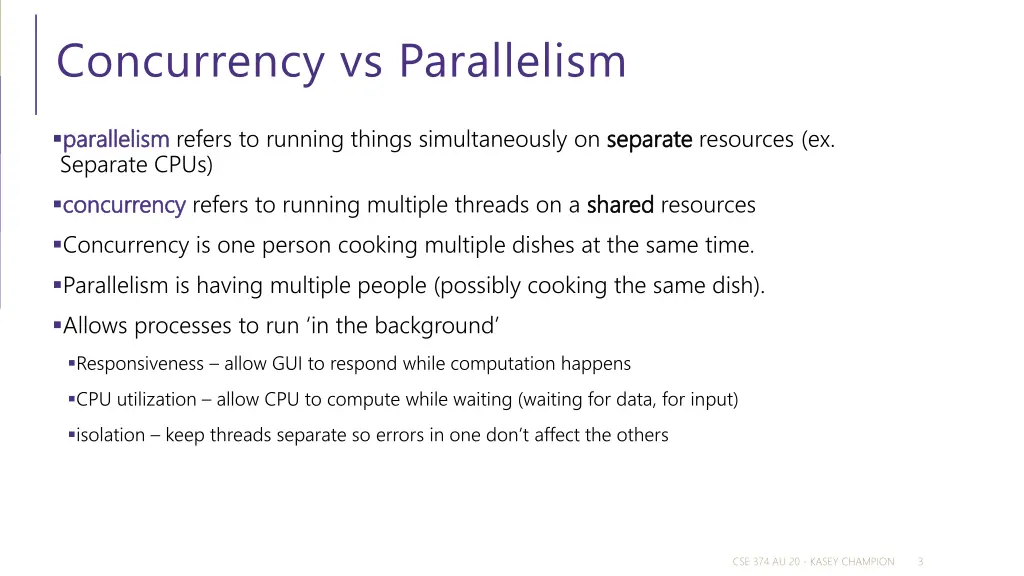 Concurrency vs Parallelism

▪parallelism refers to running things simultaneously on separate resources (ex. Separate CPUs)

▪concurrency refers to running multiple threads on a shared resources

▪Concurrency is one person cooking multiple dishes at the same time.

▪Parallelism is having multiple people (possibly cooking the same dish).

▪Allows processes to run 'in the background'

▪Responsiveness – allow GUI to respond while computation happens

▪CPU utilization – allow CPU to compute while waiting (waiting for data, for input)

▪isolation – keep threads separate so errors in one don't affect the others

CSE 374 AU 20 - KASEY CHAMPION 3